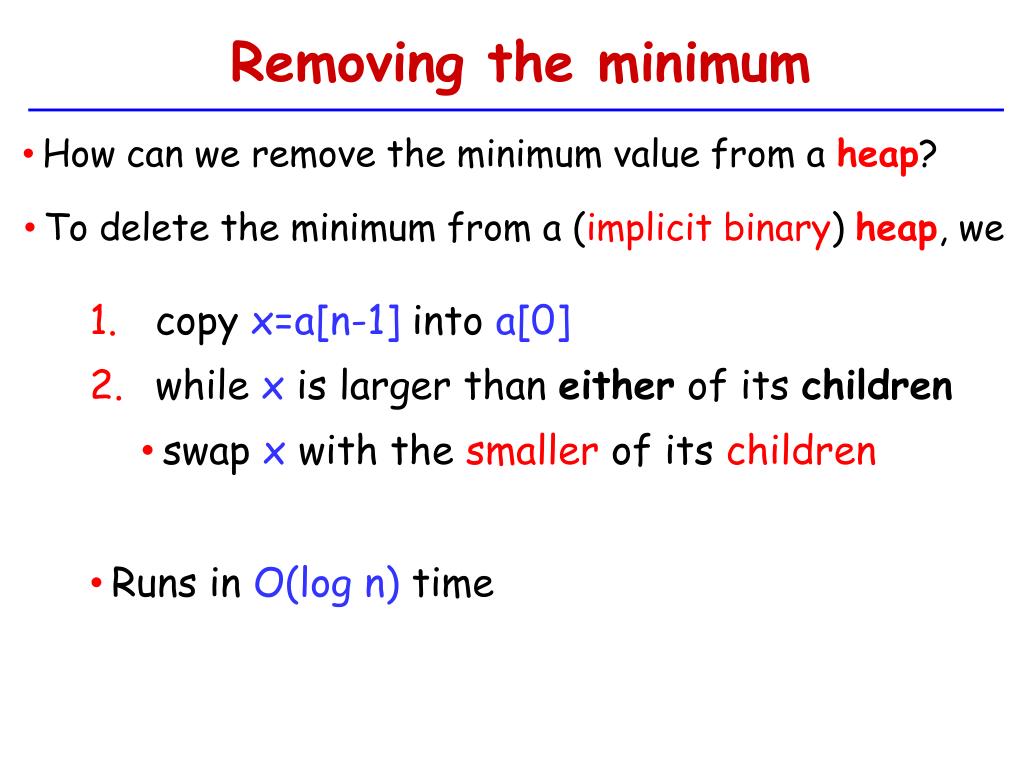 Removing the minimum

• How can we remove the minimum value from a heap?

• To delete the minimum from a (implicit binary) heap, we

1. copy x=a[n-1] into a[0]
2. while x is larger than either of its children
• swap x with the smaller of its children

• Runs in O(log n) time